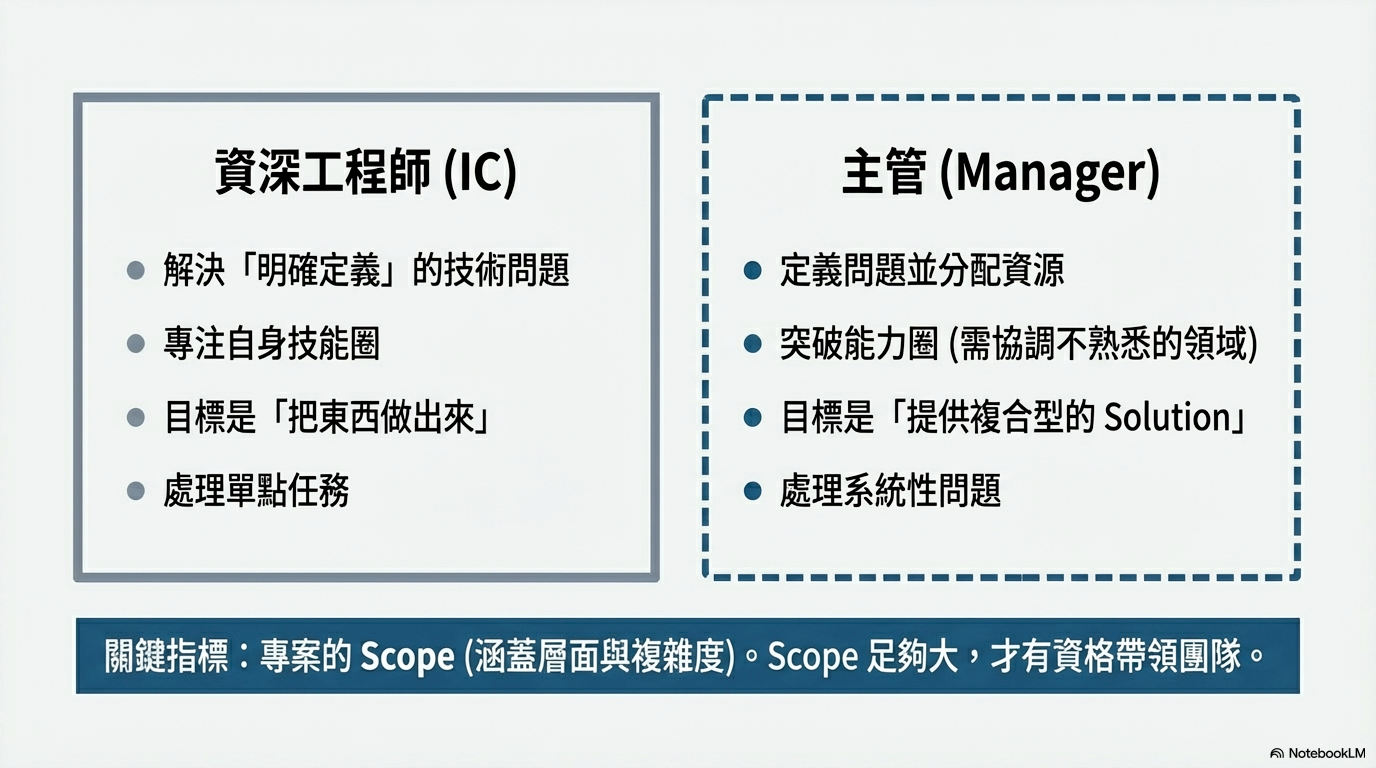 資深工程師 (IC)

- 解決「明確定義」的技術問題
- 專注自身技能圈
- 目標是「把東西做出來」
- 處理單點任務

主管 (Manager)

- 定義問題並分配資源
- 突破能力圈 (需協調不熟悉的領域)
- 目標是「提供複合型的 Solution」
- 處理系統性問題

關鍵指標：專案的 Scope (涵蓋層面與複雜度)。Scope 足夠大，才有資格帶領團隊。

NotebookLM